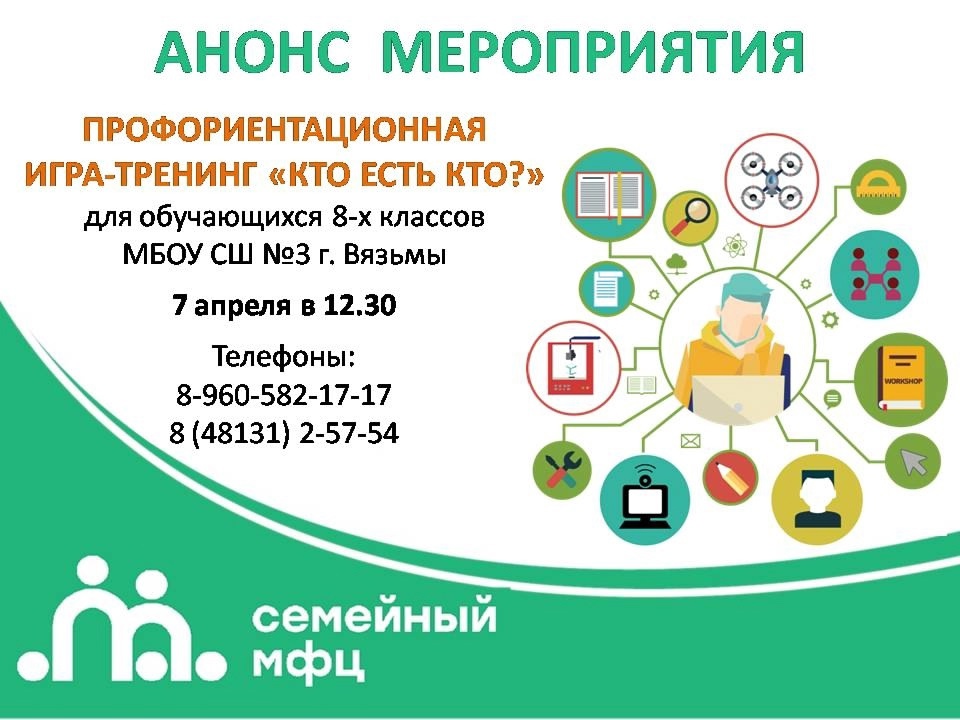 АНОНС МЕРОПРИЯТИЯ

ПРОФОРИЕНТАЦИОННАЯ ИГРА-ТРЕНИНГ «КТО ЕСТЬ КТО?»
для обучающихся 8-х классов
МБОУ СШ №3 г. Вязьмы

7 апреля в 12.30

Телефоны:
8-960-582-17-17
8 (48131) 2-57-54

WORKSHOP

семейный мфц